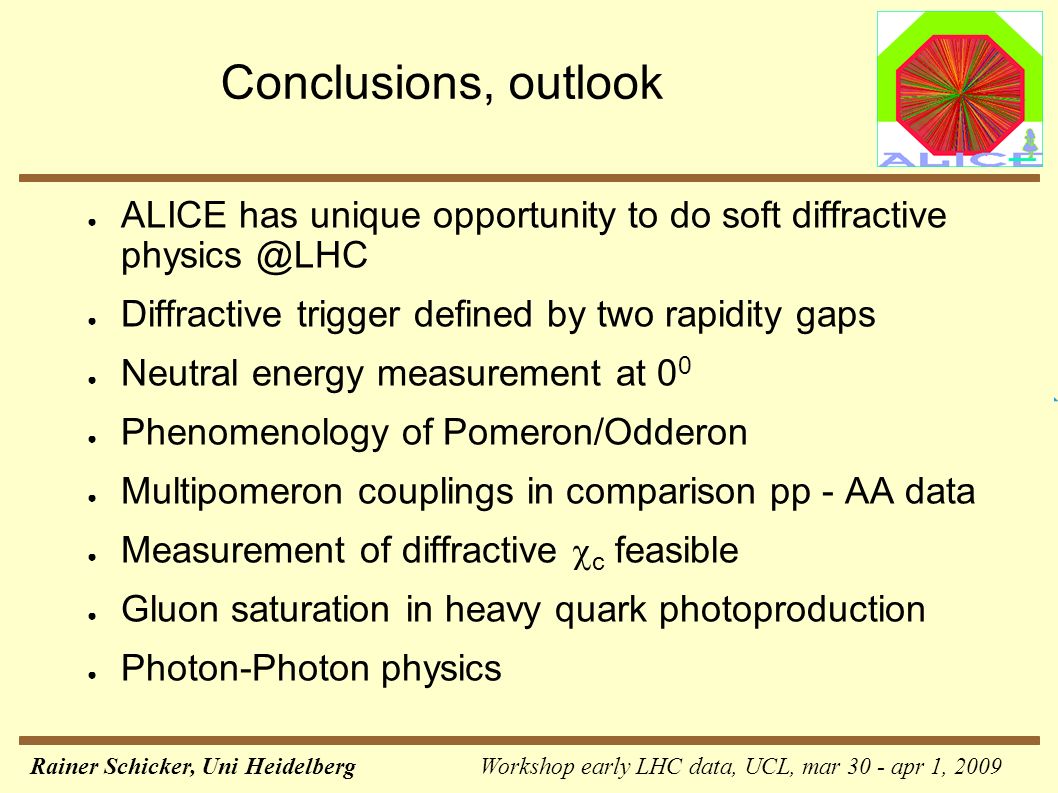 Conclusions, outlook

ALICE

- ALICE has unique opportunity to do soft diffractive physics @LHC
- Diffractive trigger defined by two rapidity gaps
- Neutral energy measurement at $0^0$
- Phenomenology of Pomeron/Odderon
- Multipomeron couplings in comparison pp - AA data
- Measurement of diffractive $\chi_c$ feasible
- Gluon saturation in heavy quark photoproduction
- Photon-Photon physics

Rainer Schicker, Uni Heidelberg    Workshop early LHC data, UCL, mar 30 - apr 1, 2009